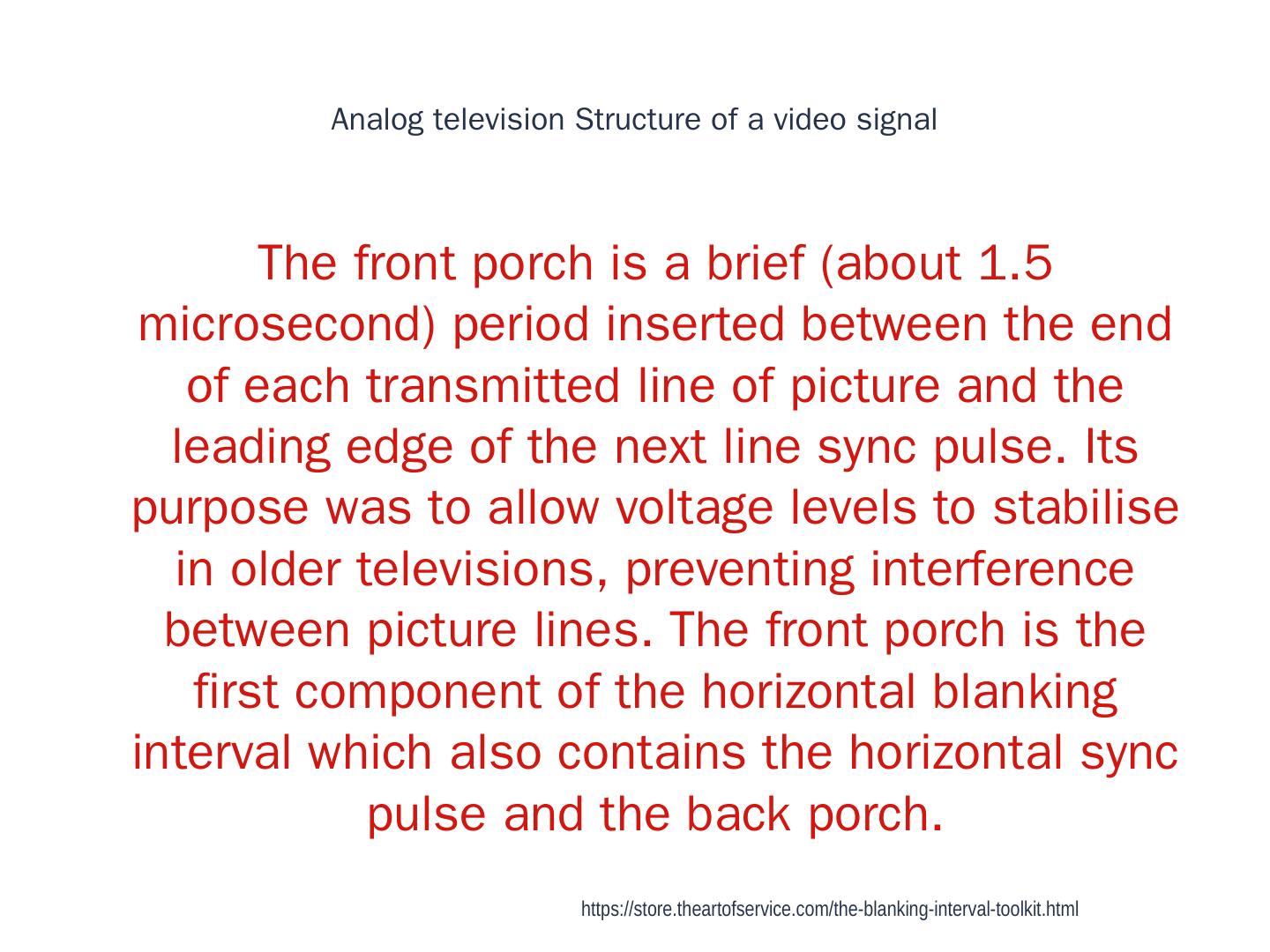 Analog television Structure of a video signal

The front porch is a brief (about 1.5 microsecond) period inserted between the end of each transmitted line of picture and the leading edge of the next line sync pulse. Its purpose was to allow voltage levels to stabilise in older televisions, preventing interference between picture lines. The front porch is the first component of the horizontal blanking interval which also contains the horizontal sync pulse and the back porch.

https://store.theartofservice.com/the-blanking-interval-toolkit.html